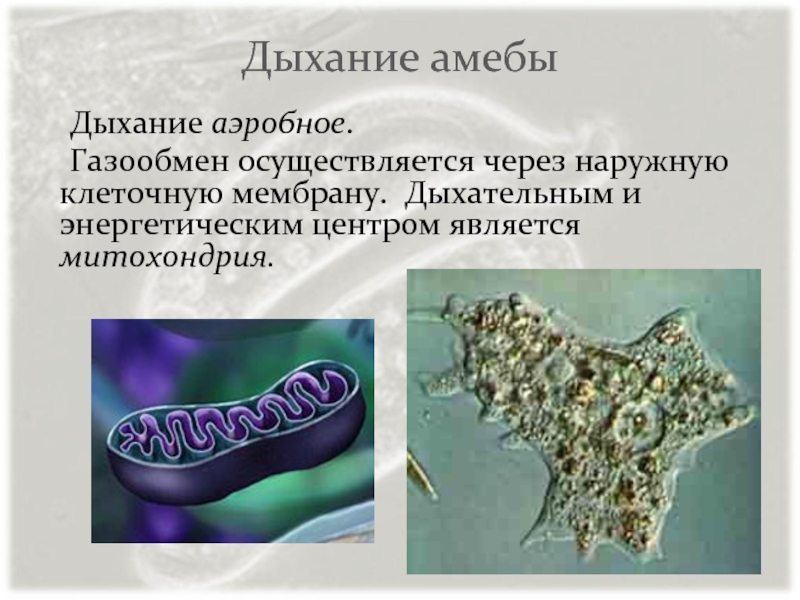 Дыхание амебы

Дыхание аэробное.

Газообмен осуществляется через наружную клеточную мембрану. Дыхательным и энергетическим центром является митохондрия.